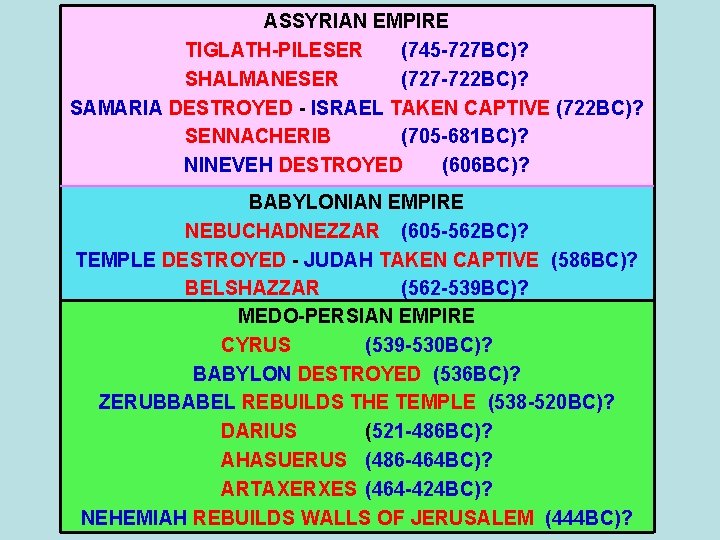 ASSYRIAN EMPIRE

TIGLATH-PILESER (745-727BC)?

SHALMANESER (727-722BC)?

SAMARIA DESTROYED - ISRAEL TAKEN CAPTIVE (722BC)?

SENNACHERIB (705-681BC)?

NINEVEH DESTROYED (606BC)?

BABYLONIAN EMPIRE

NEBUCHADNEZZAR (605-562BC)?

TEMPLE DESTROYED - JUDAH TAKEN CAPTIVE (586BC)?

BELSHAZZAR (562-539BC)?

MEDO-PERSIAN EMPIRE

CYRUS (539-530BC)?

BABYLON DESTROYED (536BC)?

ZERUBBABEL REBUILDS THE TEMPLE (538-520BC)?

DARIUS (521-486BC)?

AHASUERUS (486-464BC)?

ARTAXERXES (464-424BC)?

NEHEMIAH REBUILDS WALLS OF JERUSALEM (444BC)?